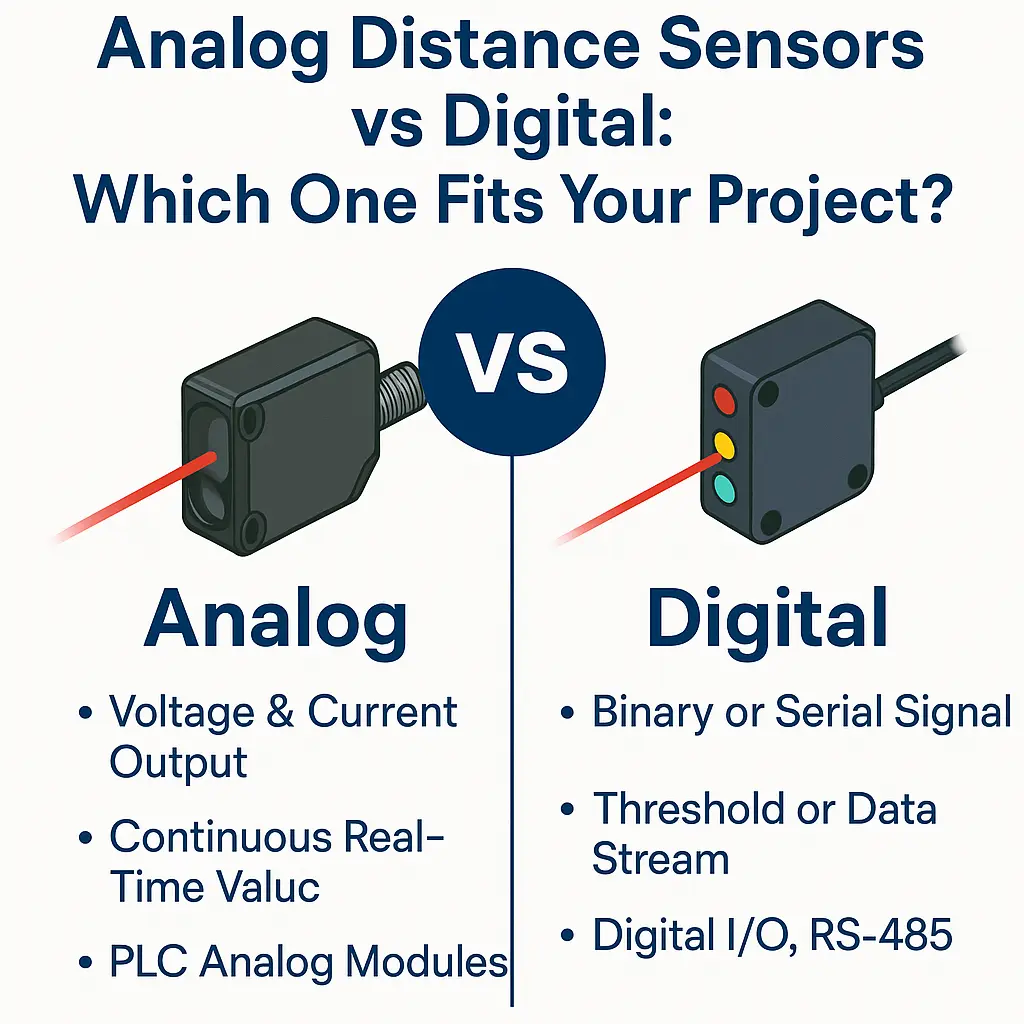 Analog Distance Sensors vs Digital: Which One Fits Your Project?

VS

Analog

• Voltage & Current Output

• Continuous Real-Time Valuc

• PLC Analog Modules

Digital

• Binary or Serial Signal

• Threshold or Data Stream

• Digital I/O, RS-485